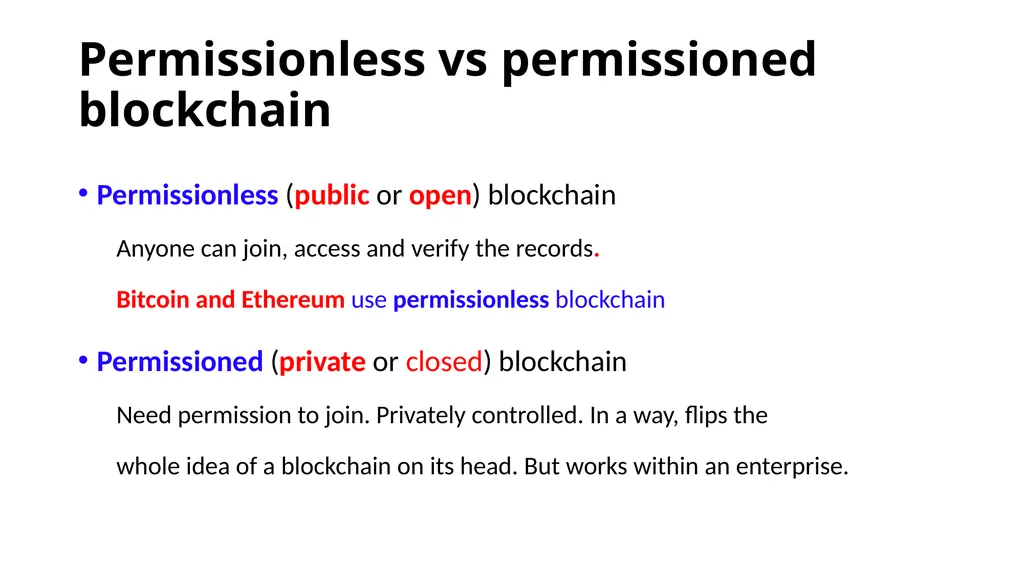 Permissionless vs permissioned blockchain

• Permissionless (public or open) blockchain

Anyone can join, access and verify the records.

Bitcoin and Ethereum use permissionless blockchain

• Permissioned (private or closed) blockchain

Need permission to join. Privately controlled. In a way, flips the whole idea of a blockchain on its head. But works within an enterprise.